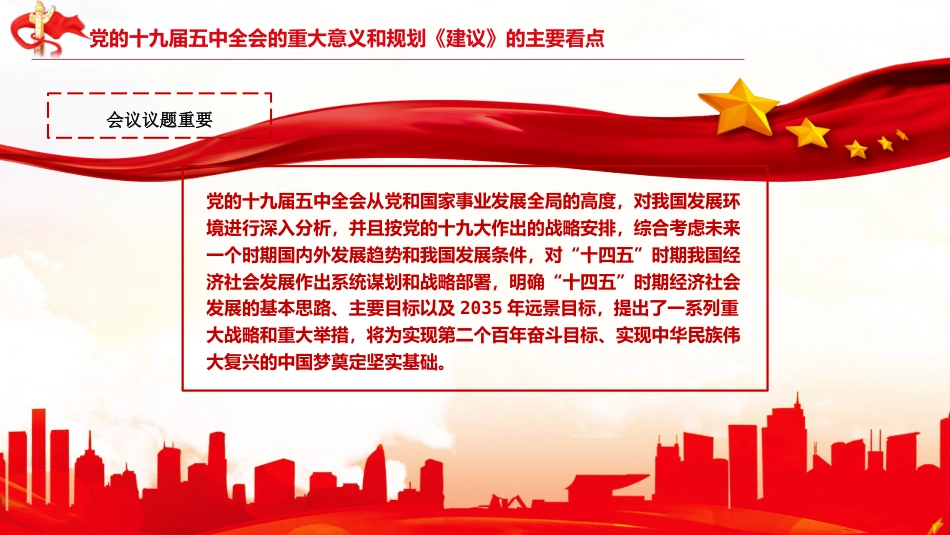 党的十九届五中全会的重大意义和规划《建议》的主要看点

会议议题重要

党的十九届五中全会从党和国家事业发展全局的高度，对我国发展环境进行深入分析，并且按党的十九大作出的战略安排，综合考虑未来一个时期国内外发展趋势和我国发展条件，对“十四五”时期我国经济社会发展作出系统谋划和战略部署，明确“十四五”时期经济社会发展的基本思路、主要目标以及 2035 年远景目标，提出了一系列重大战略和重大举措，将为实现第二个百年奋斗目标、实现中华民族伟大复兴的中国梦奠定坚实基础。